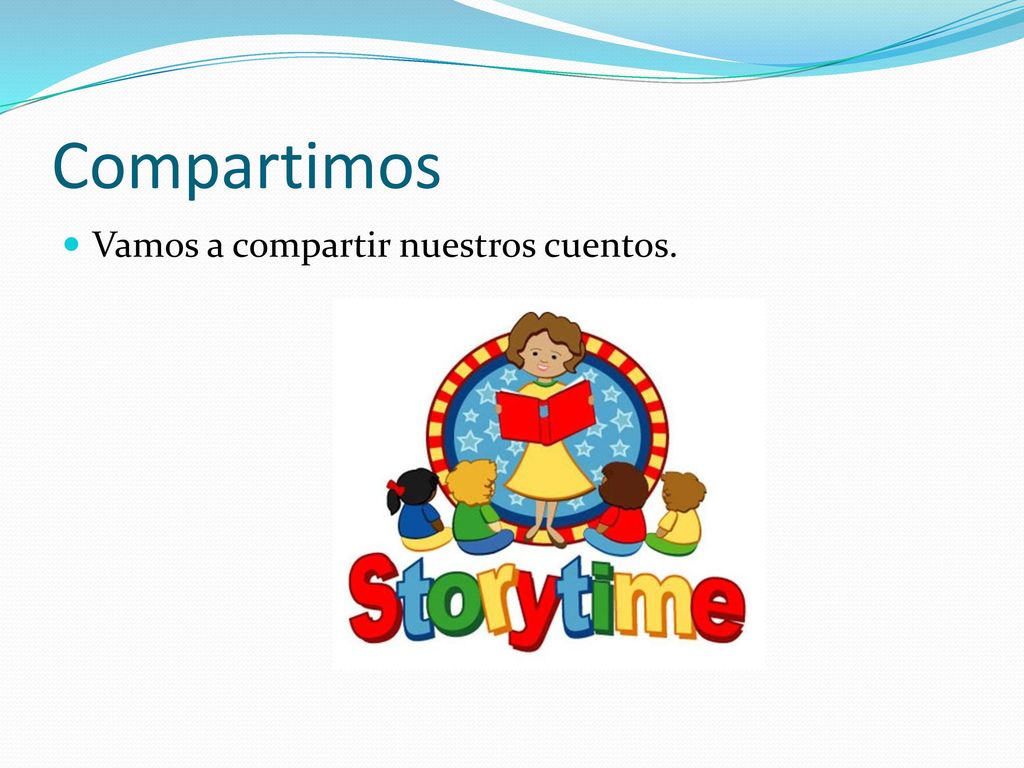 Compartimos

Vamos a compartir nuestros cuentos.

Storytime